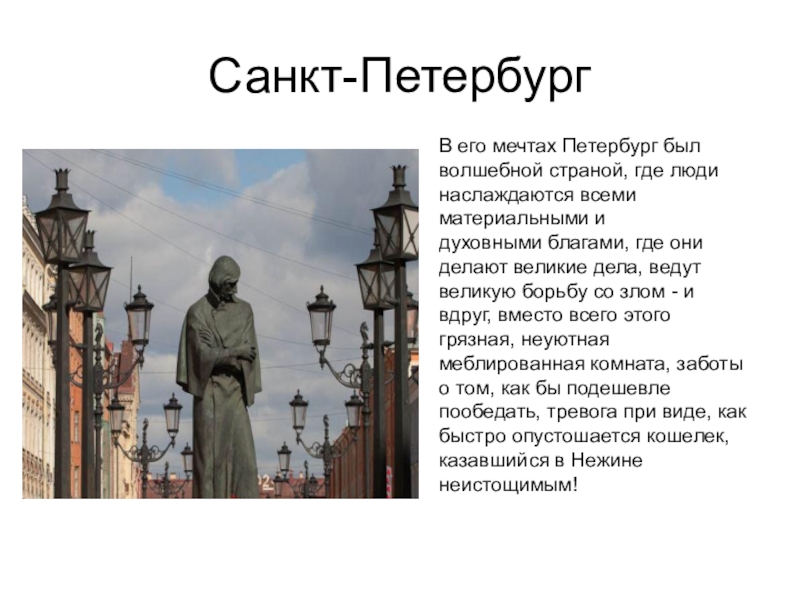 Санкт-Петербург

В его мечтах Петербург был волшебной страной, где люди наслаждаются всеми материальными и духовными благами, где они делают великие дела, ведут великую борьбу со злом - и вдруг, вместо всего этого грязная, неуютная меблированная комната, заботы о том, как бы подешевле пообедать, тревога при виде, как быстро опустошается кошелек, казавшийся в Нежине неистощимым!